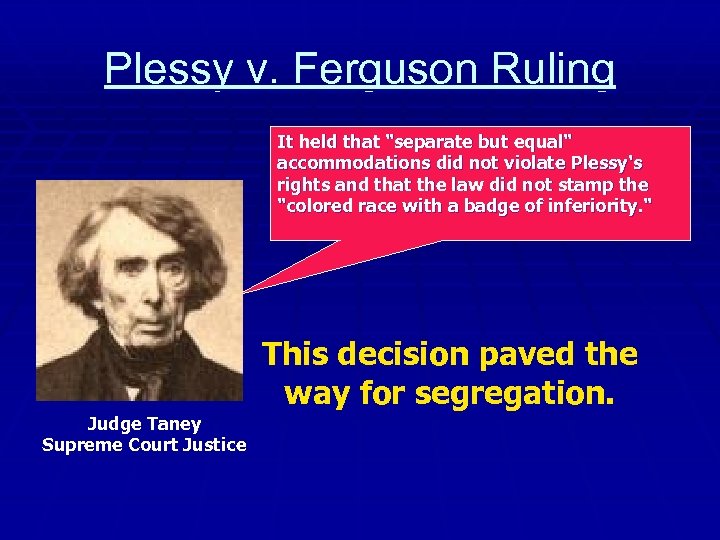 Plessy v. Ferguson Ruling

It held that "separate but equal" accommodations did not violate Plessy's rights and that the law did not stamp the "colored race with a badge of inferiority."

This decision paved the way for segregation.

Judge Taney
Supreme Court Justice